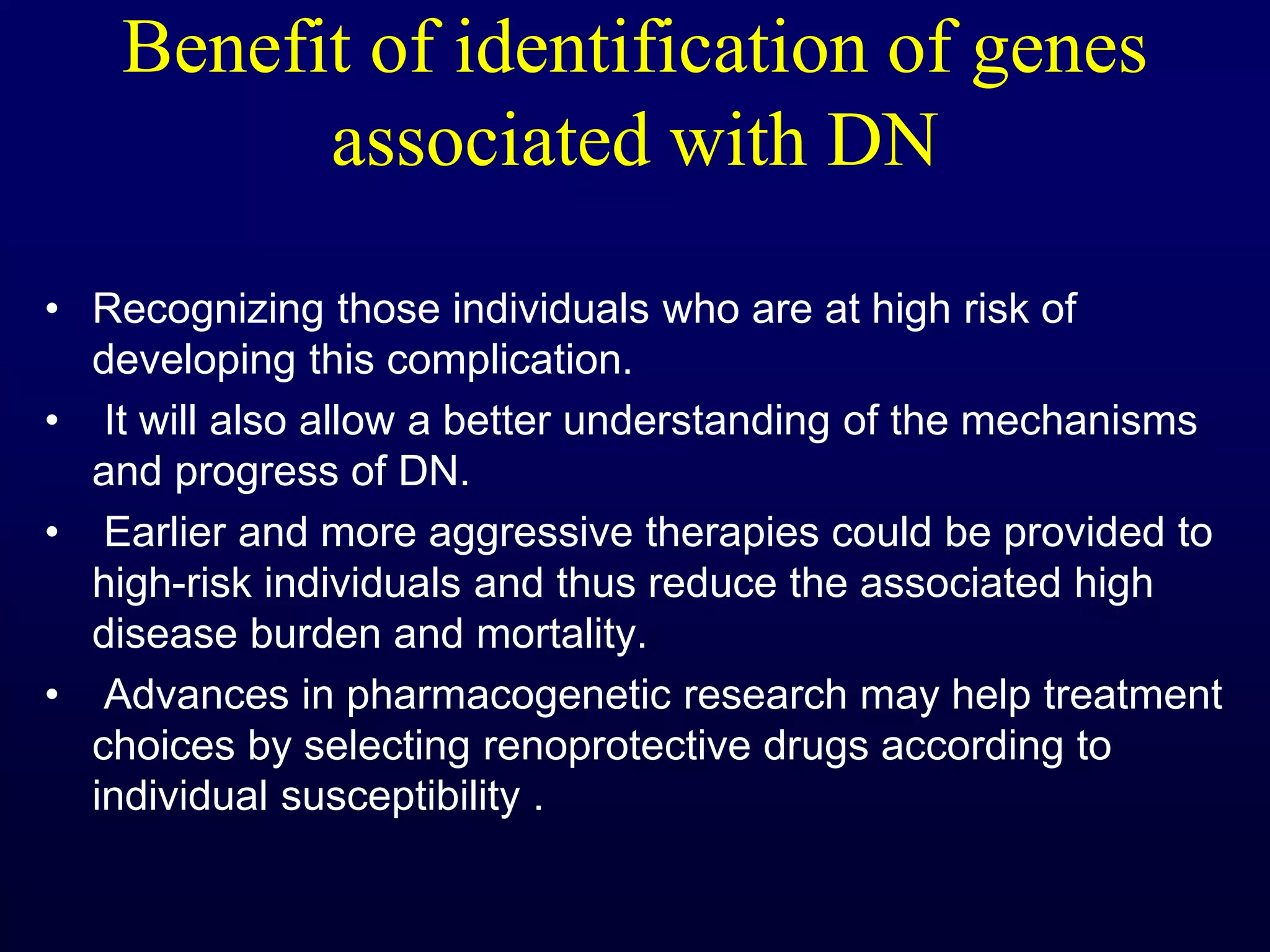 Benefit of identification of genes associated with DN

• Recognizing those individuals who are at high risk of developing this complication.
• It will also allow a better understanding of the mechanisms and progress of DN.
• Earlier and more aggressive therapies could be provided to high-risk individuals and thus reduce the associated high disease burden and mortality.
• Advances in pharmacogenetic research may help treatment choices by selecting renoprotective drugs according to individual susceptibility .